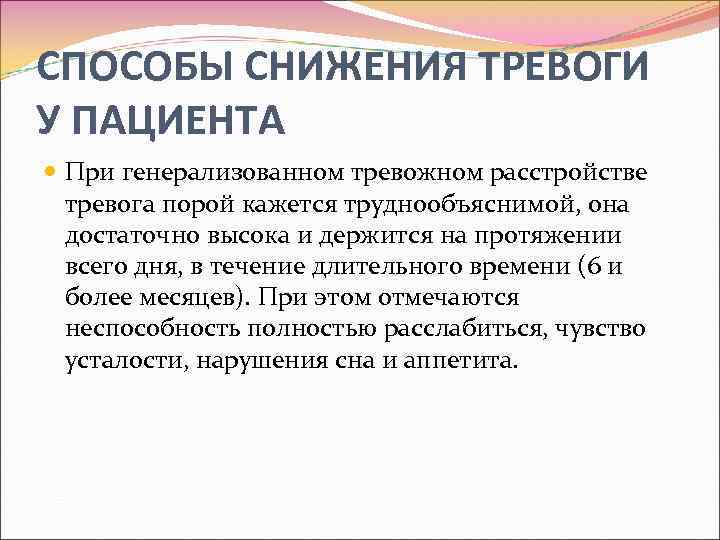 СПОСОБЫ СНИЖЕНИЯ ТРЕВОГИ У ПАЦИЕНТА

При генерализованном тревожном расстройстве тревога порой кажется труднообъяснимой, она достаточно высока и держится на протяжении всего дня, в течение длительного времени (6 и более месяцев). При этом отмечаются неспособность полностью расслабиться, чувство усталости, нарушения сна и аппетита.